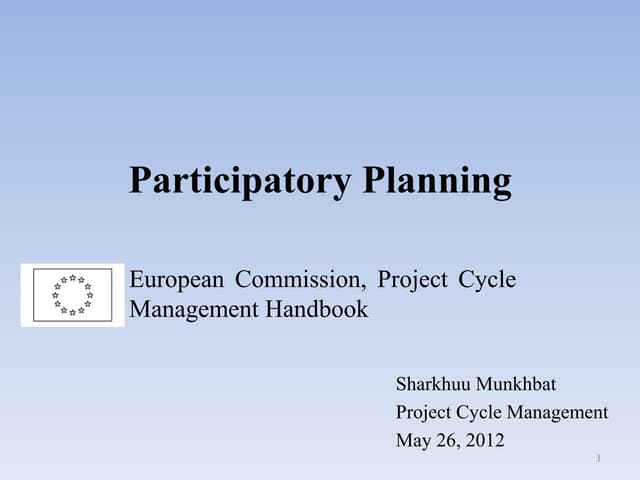 Participatory Planning

European Commission, Project Cycle Management Handbook

Sharkhuu Munkhbat
Project Cycle Management
May 26, 2012

1